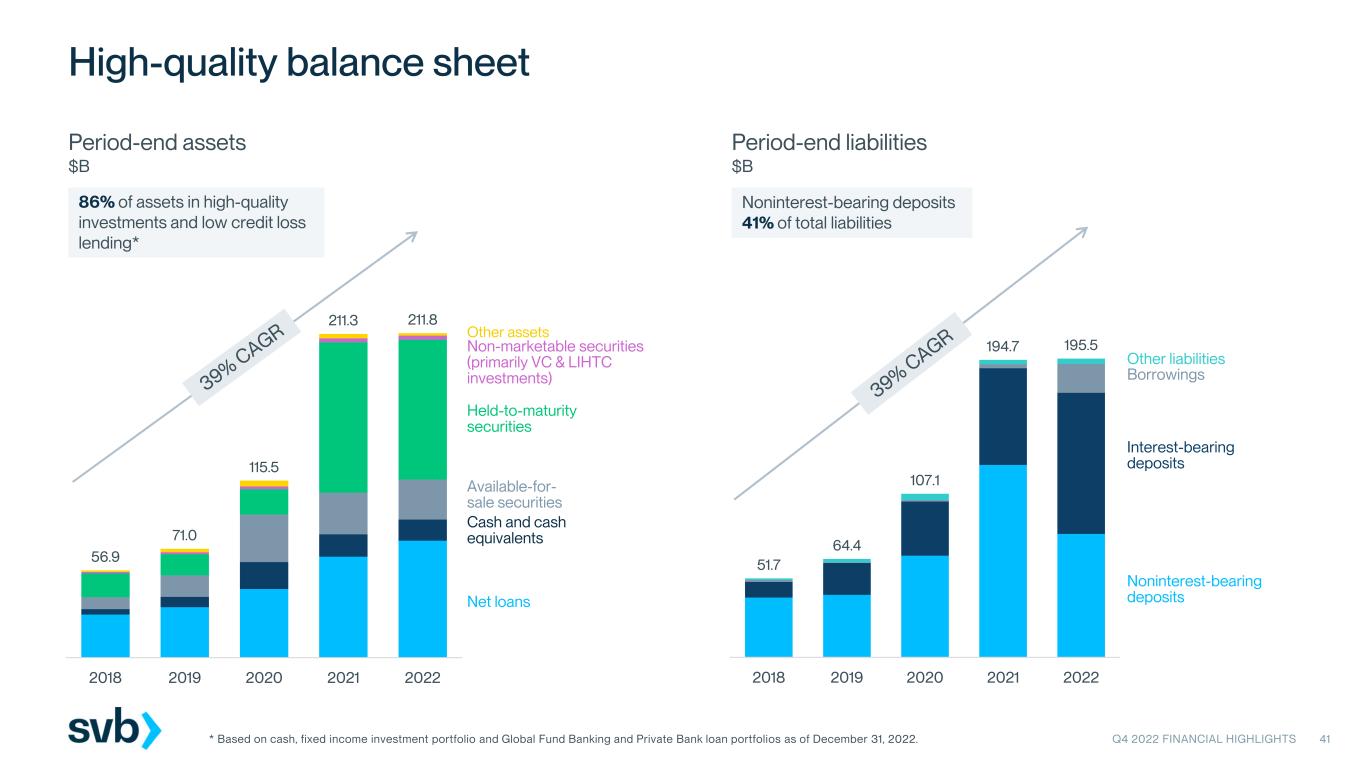 High-quality balance sheet

Period-end assets
$B

86% of assets in high-quality investments and low credit loss lending*

39% CAGR

56.9
71.0
115.5
211.3
211.8

Other assets
Non-marketable securities (primarily VC & LIHTC investments)
Held-to-maturity securities
Available-for-sale securities
Cash and cash equivalents
Net loans

2018
2019
2020
2021
2022

Period-end liabilities
$B

Noninterest-bearing deposits
41% of total liabilities

39% CAGR

51.7
64.4
107.1
194.7
195.5

Other liabilities
Borrowings
Interest-bearing deposits
Noninterest-bearing deposits

2018
2019
2020
2021
2022

svb

* Based on cash, fixed income investment portfolio and Global Fund Banking and Private Bank loan portfolios as of December 31, 2022.

Q4 2022 FINANCIAL HIGHLIGHTS 41